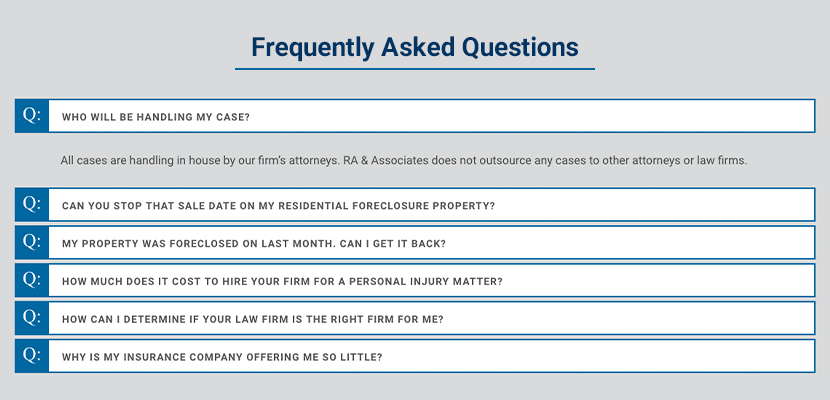 Frequently Asked Questions

Q: WHO WILL BE HANDLING MY CASE?

All cases are handling in house by our firm's attorneys. RA & Associates does not outsource any cases to other attorneys or law firms.

Q: CAN YOU STOP THAT SALE DATE ON MY RESIDENTIAL FORECLOSURE PROPERTY?

Q: MY PROPERTY WAS FORECLOSED ON LAST MONTH. CAN I GET IT BACK?

Q: HOW MUCH DOES IT COST TO HIRE YOUR FIRM FOR A PERSONAL INJURY MATTER?

Q: HOW CAN I DETERMINE IF YOUR LAW FIRM IS THE RIGHT FIRM FOR ME?

Q: WHY IS MY INSURANCE COMPANY OFFERING ME SO LITTLE?